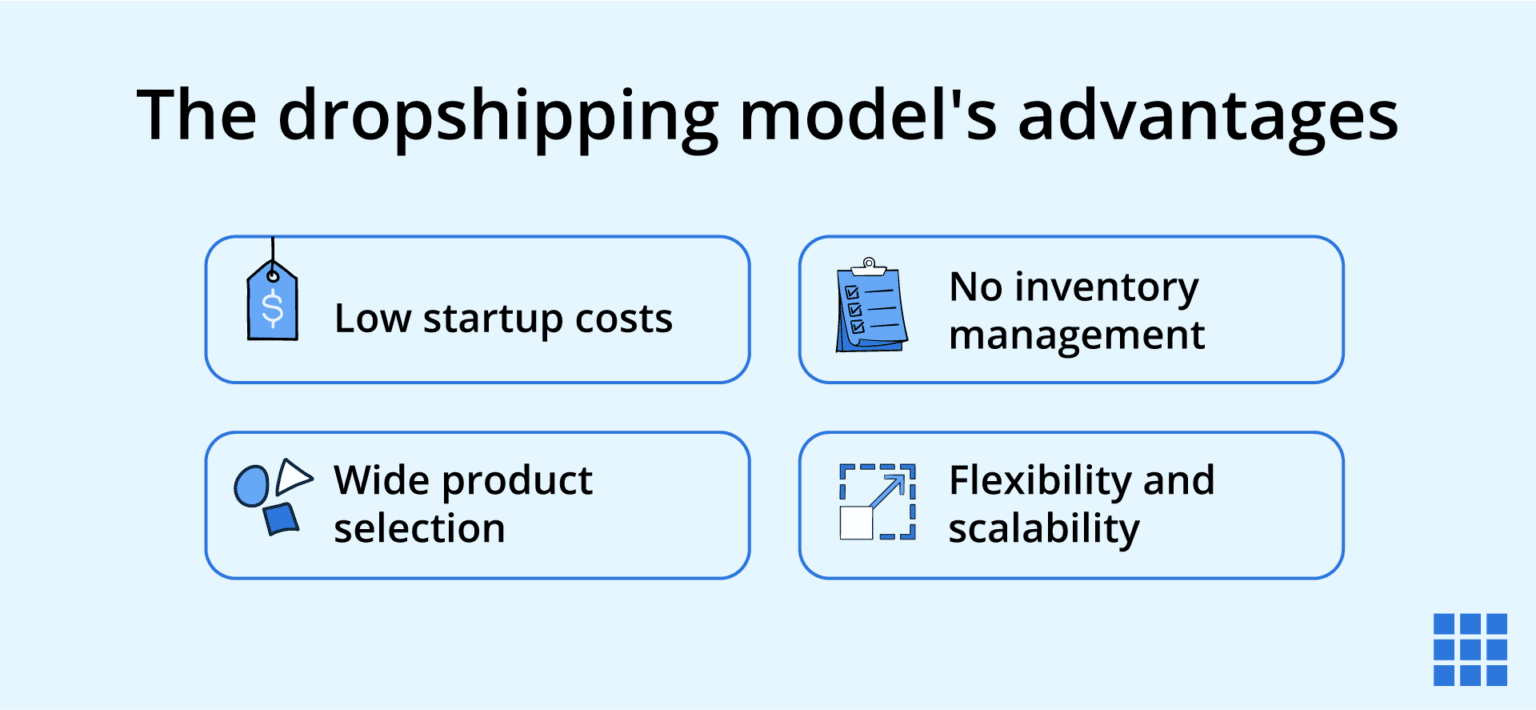 The dropshipping model's advantages

$

Low startup costs

No inventory management

Wide product selection

Flexibility and scalability